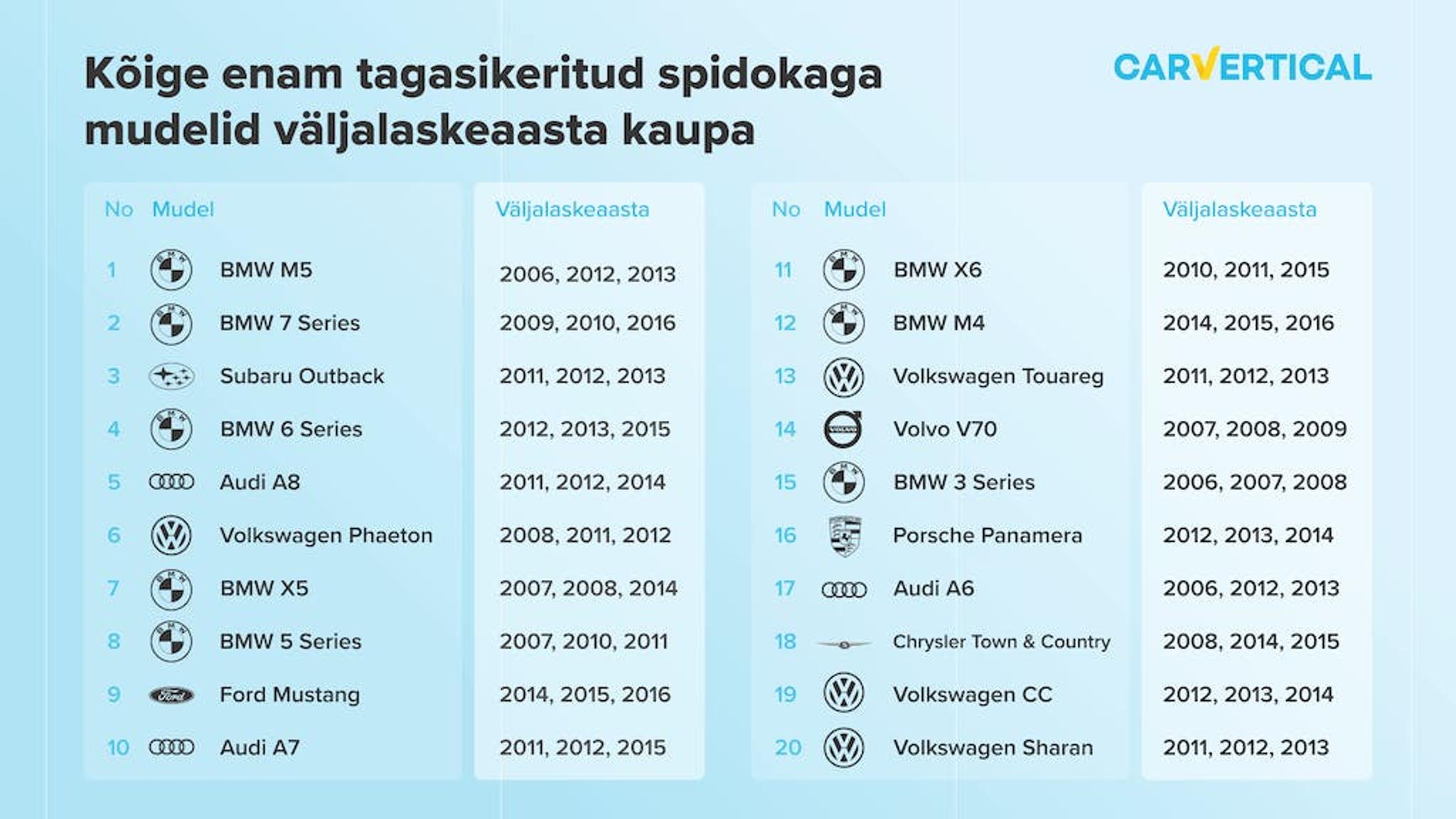 Kõige enam tagasikeritud spidokaga mudelid väljalaskeaasta kaupa

CARVERTICAL

| No | Mudel | Väljalaskeaasta |
|---|---|---|
| 1 | BMW M5 | 2006, 2012, 2013 |
| 2 | BMW 7 Series | 2009, 2010, 2016 |
| 3 | Subaru Outback | 2011, 2012, 2013 |
| 4 | BMW 6 Series | 2012, 2013, 2015 |
| 5 | Audi A8 | 2011, 2012, 2014 |
| 6 | Volkswagen Phaeton | 2008, 2011, 2012 |
| 7 | BMW X5 | 2007, 2008, 2014 |
| 8 | BMW 5 Series | 2007, 2010, 2011 |
| 9 | Ford Mustang | 2014, 2015, 2016 |
| 10 | Audi A7 | 2011, 2012, 2015 |

| No | Mudel | Väljalaskeaasta |
|---|---|---|
| 11 | BMW X6 | 2010, 2011, 2015 |
| 12 | BMW M4 | 2014, 2015, 2016 |
| 13 | Volkswagen Touareg | 2011, 2012, 2013 |
| 14 | Volvo V70 | 2007, 2008, 2009 |
| 15 | BMW 3 Series | 2006, 2007, 2008 |
| 16 | Porsche Panamera | 2012, 2013, 2014 |
| 17 | Audi A6 | 2006, 2012, 2013 |
| 18 | Chrysler Town & Country | 2008, 2014, 2015 |
| 19 | Volkswagen CC | 2012, 2013, 2014 |
| 20 | Volkswagen Sharan | 2011, 2012, 2013 |